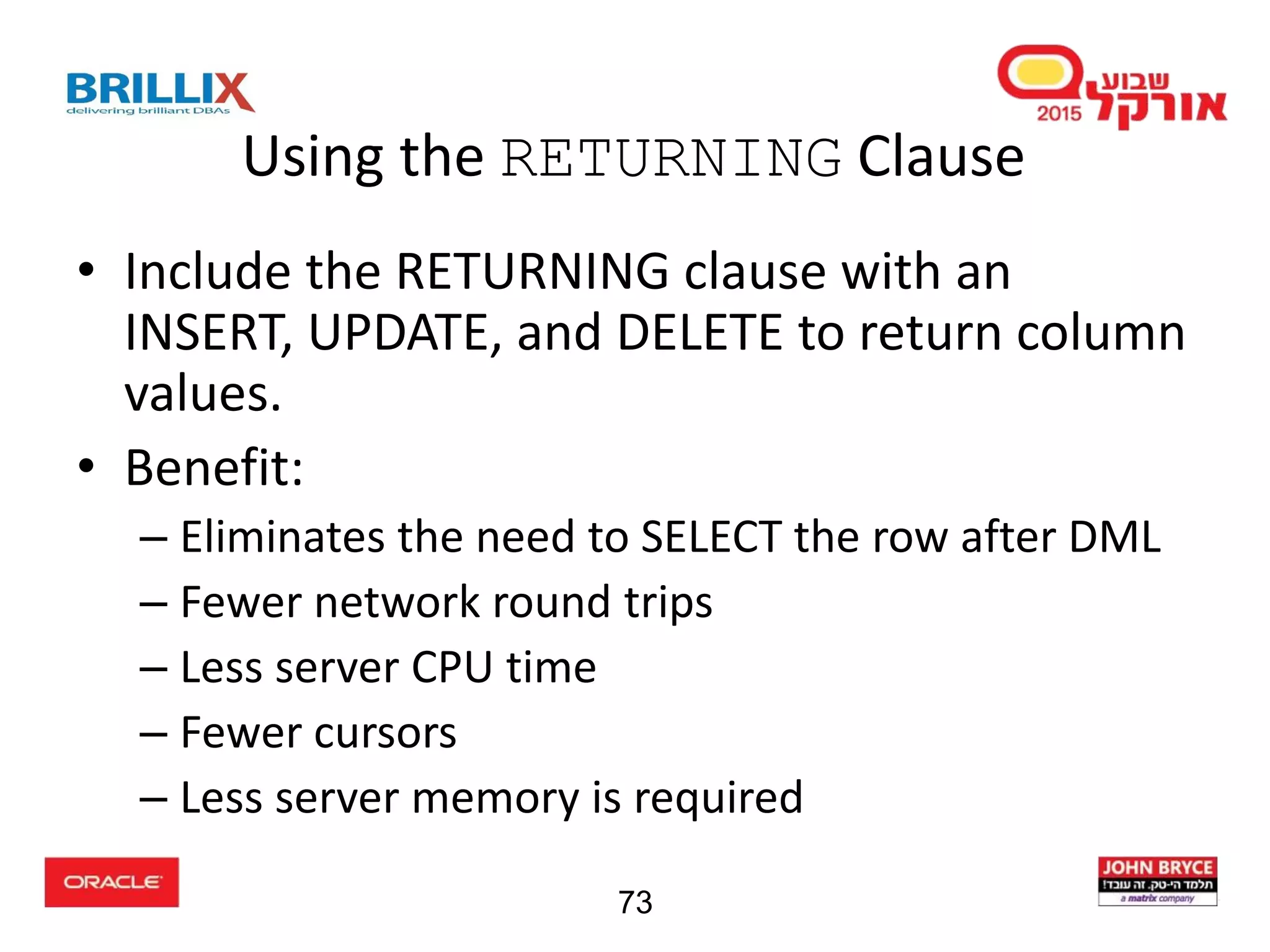 BRILLIX
delivering brilliant DBAs

שבוע אורקל 2015

Using the RETURNING Clause

• Include the RETURNING clause with an INSERT, UPDATE, and DELETE to return column values.
• Benefit:
– Eliminates the need to SELECT the row after DML
– Fewer network round trips
– Less server CPU time
– Fewer cursors
– Less server memory is required

ORACLE

73

JOHN BRYCE
תלמד הי-טק. זה עובד!
a matrix company